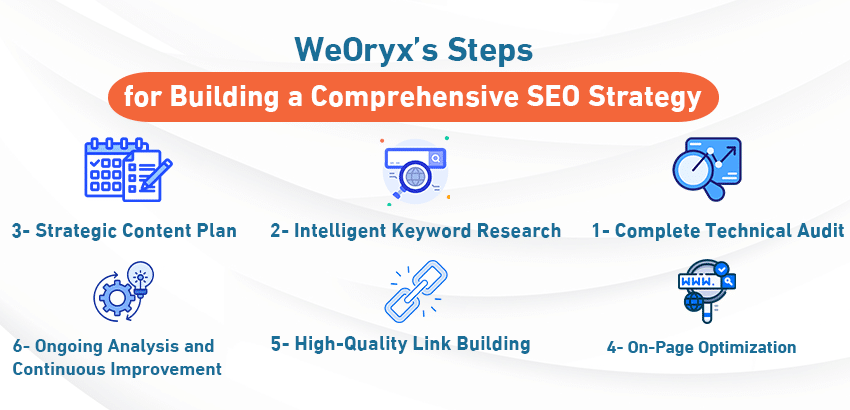 WeOryx's Steps
for Building a Comprehensive SEO Strategy

3- Strategic Content Plan

2- Intelligent Keyword Research

1- Complete Technical Audit

6- Ongoing Analysis and Continuous Improvement

5- High-Quality Link Building

WWW.

4- On-Page Optimization